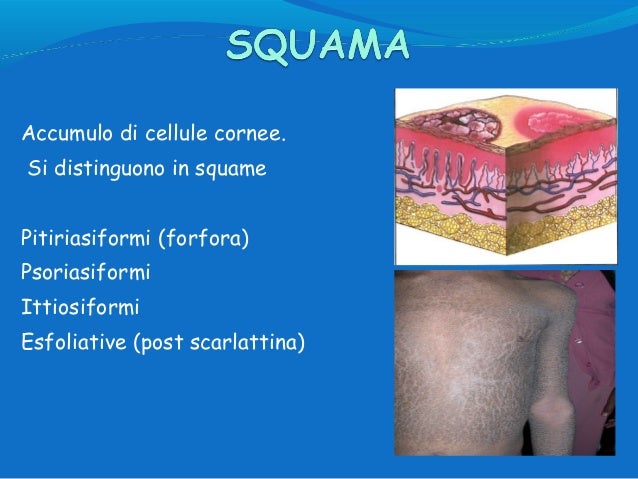 SQUAMA

Accumulo di cellule cornee.
Si distinguono in squame

Pitiriasiformi (forfora)
Psoriasiformi
Ittiosiformi
Esfoliative (post scarlattina)